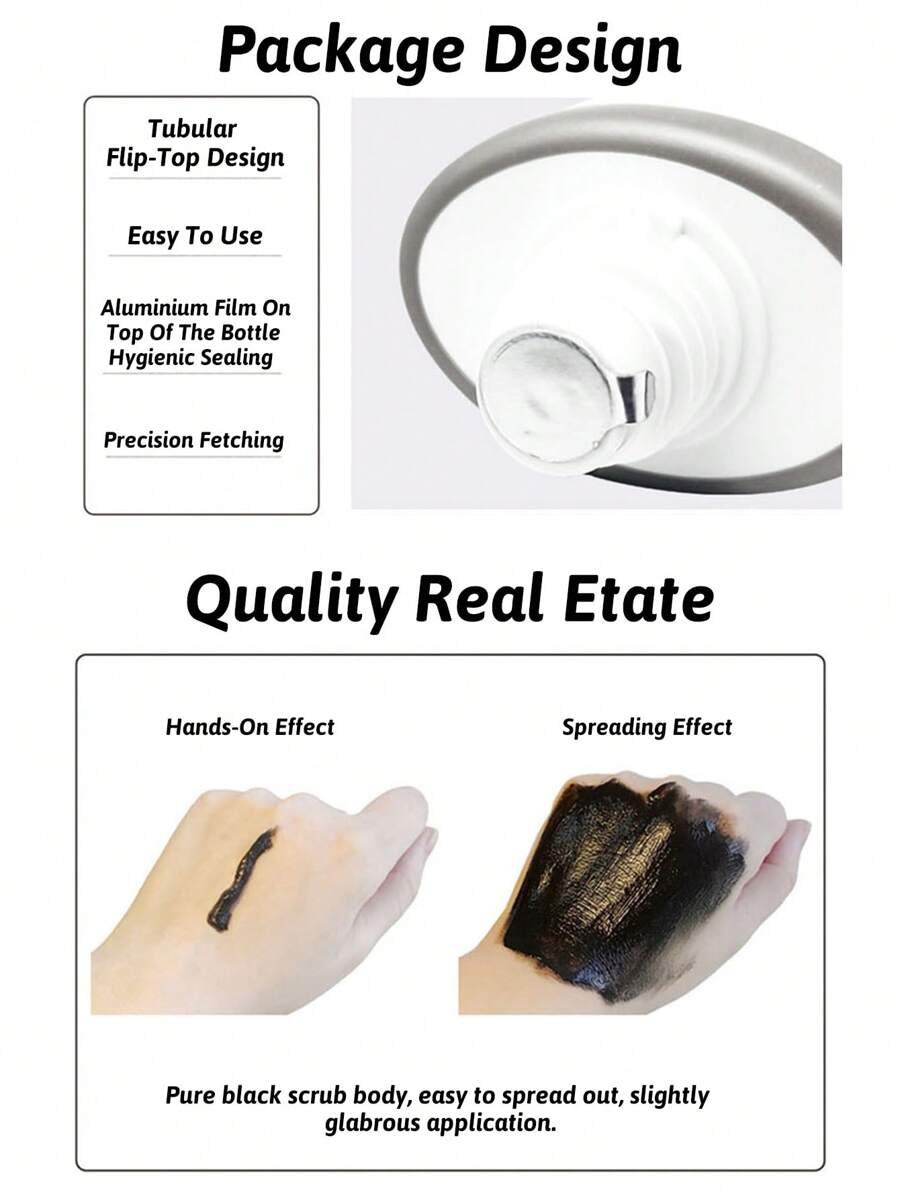 Package Design

Tubular Flip-Top Design

Easy To Use

Aluminium Film On Top Of The Bottle Hygienic Sealing

Precision Fetching

Quality Real Etate

Hands-On Effect

Spreading Effect

Pure black scrub body, easy to spread out, slightly glabrous application.